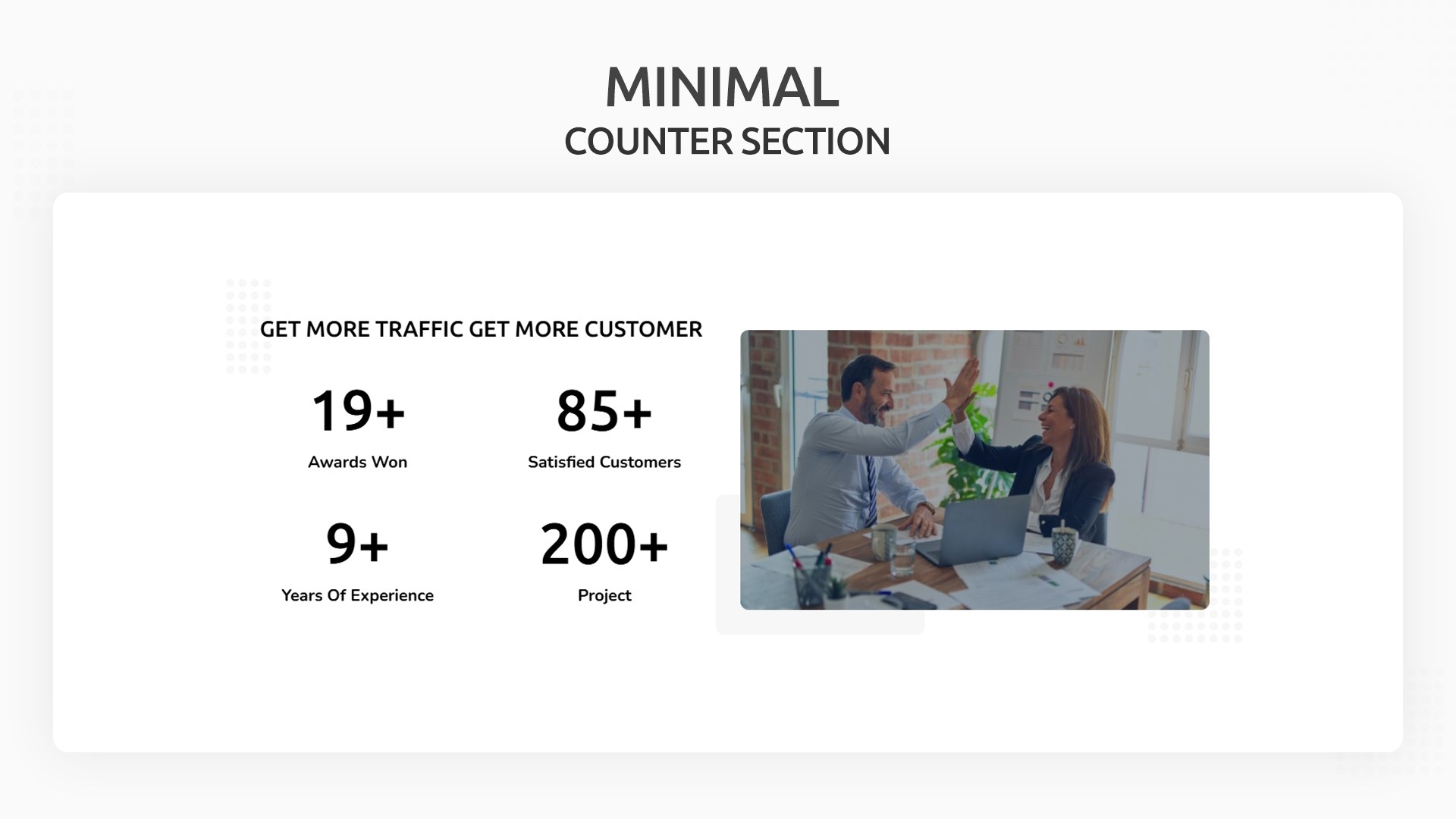 MINIMAL
COUNTER SECTION

GET MORE TRAFFIC GET MORE CUSTOMER

19+
Awards Won

85+
Satisfied Customers

9+
Years Of Experience

200+
Project